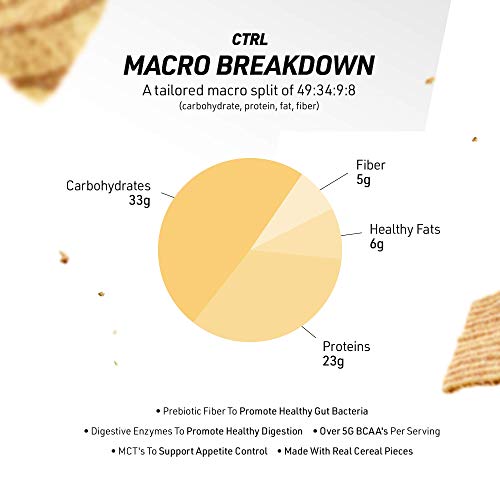 CTRL
MACRO BREAKDOWN
A tailored macro split of 49:34:9:8
(carbohydrate, protein, fat, fiber)

Carbohydrates
33g

Fiber
5g

Healthy Fats
6g

Proteins
23g

• Prebiotic Fiber To Promote Healthy Gut Bacteria
• Digestive Enzymes To Promote Healthy Digestion • Over 5G BCAA's Per Serving
• MCT's To Support Appetite Control • Made With Real Cereal Pieces